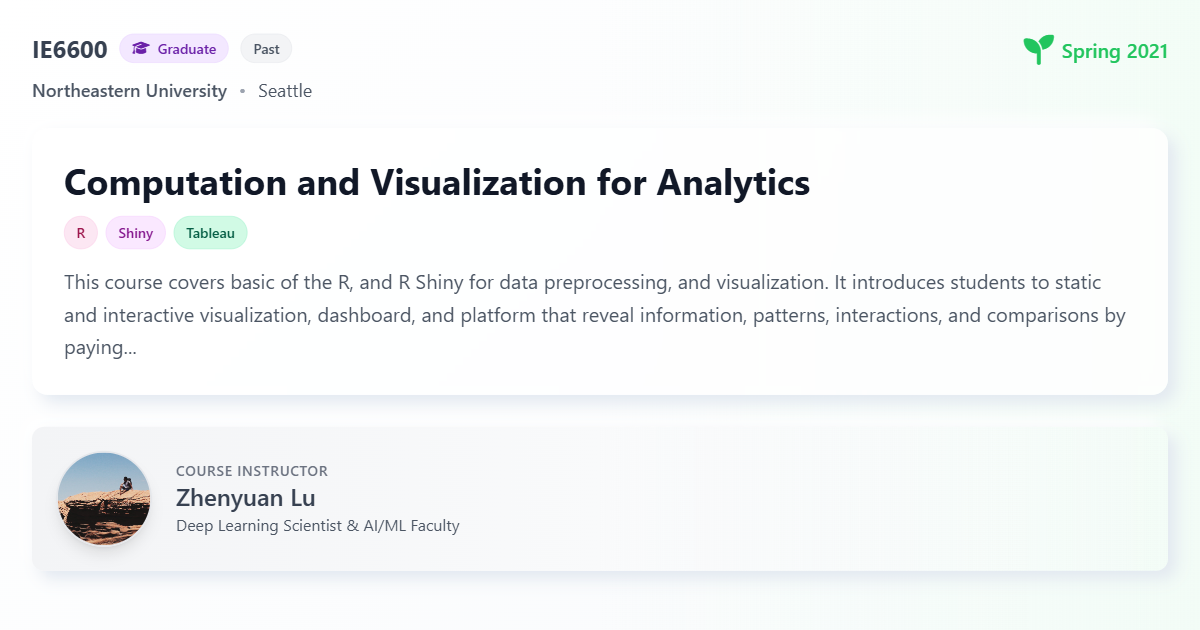 IE6600 Graduate Past

Spring 2021

Northeastern University • Seattle

Computation and Visualization for Analytics

R Shiny Tableau

This course covers basic of the R, and R Shiny for data preprocessing, and visualization. It introduces students to static and interactive visualization, dashboard, and platform that reveal information, patterns, interactions, and comparisons by paying...

COURSE INSTRUCTOR
Zhenyuan Lu
Deep Learning Scientist & AI/ML Faculty